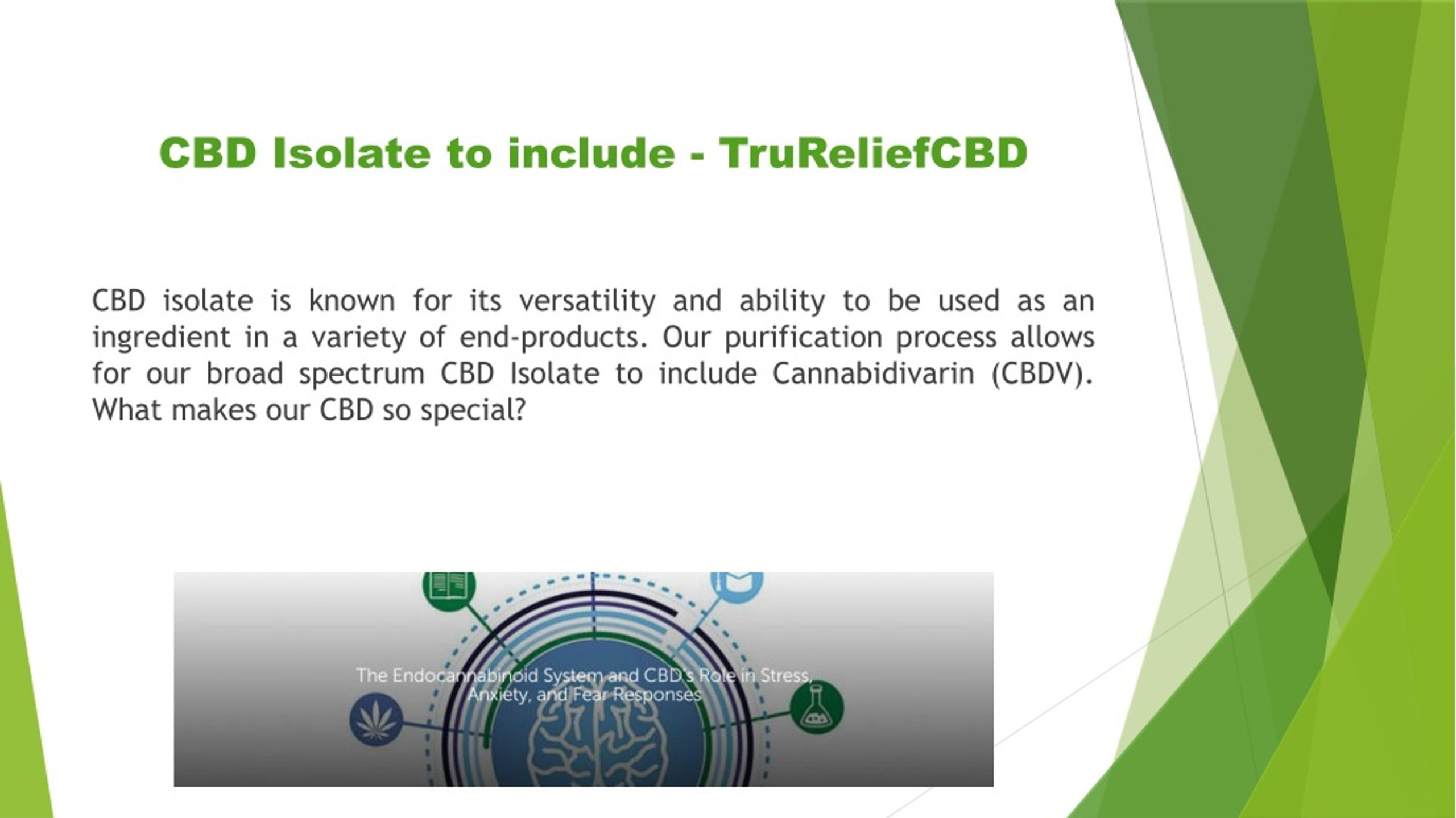 CBD Isolate to include - TruReliefCBD

CBD isolate is known for its versatility and ability to be used as an ingredient in a variety of end-products. Our purification process allows for our broad spectrum CBD Isolate to include Cannabidivarin (CBDV). What makes our CBD so special?

The Endocannabinoid System and CBD's Role in Stress, Anxiety, and Fear Responses